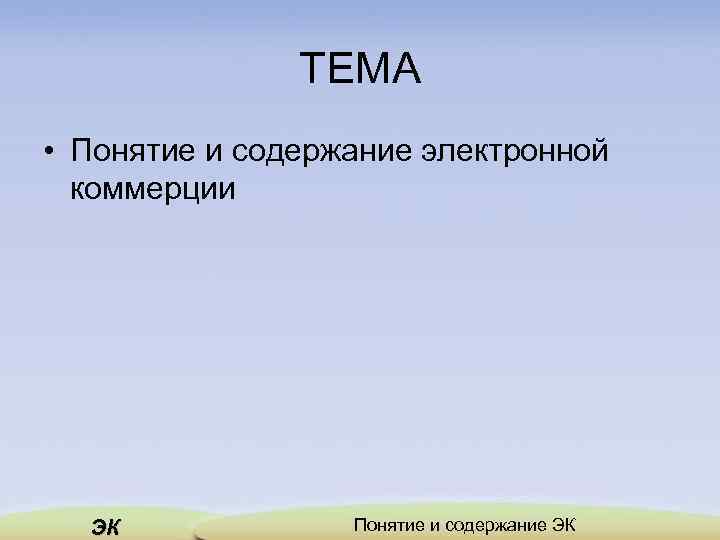 ТЕМА

• Понятие и содержание электронной коммерции

ЭК

Понятие и содержание ЭК